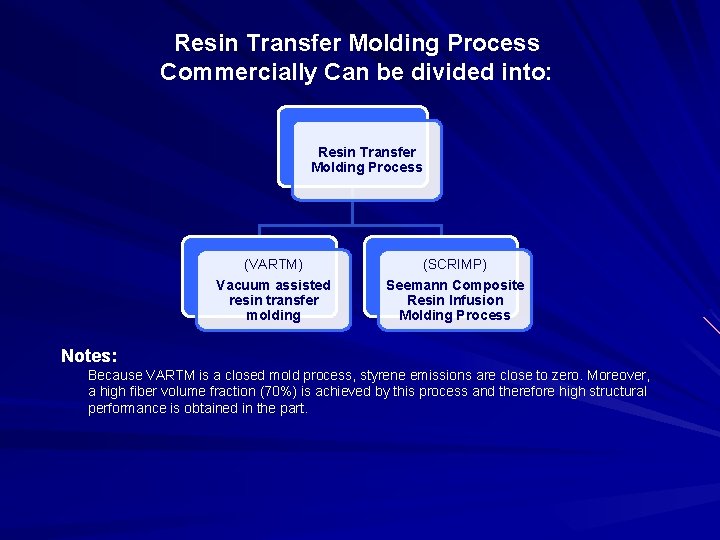 Resin Transfer Molding Process Commercially Can be divided into:

Resin Transfer Molding Process

(VARTM)
Vacuum assisted resin transfer molding

(SCRIMP)
Seemann Composite Resin Infusion Molding Process

Notes:
Because VARTM is a closed mold process, styrene emissions are close to zero. Moreover, a high fiber volume fraction (70%) is achieved by this process and therefore high structural performance is obtained in the part.